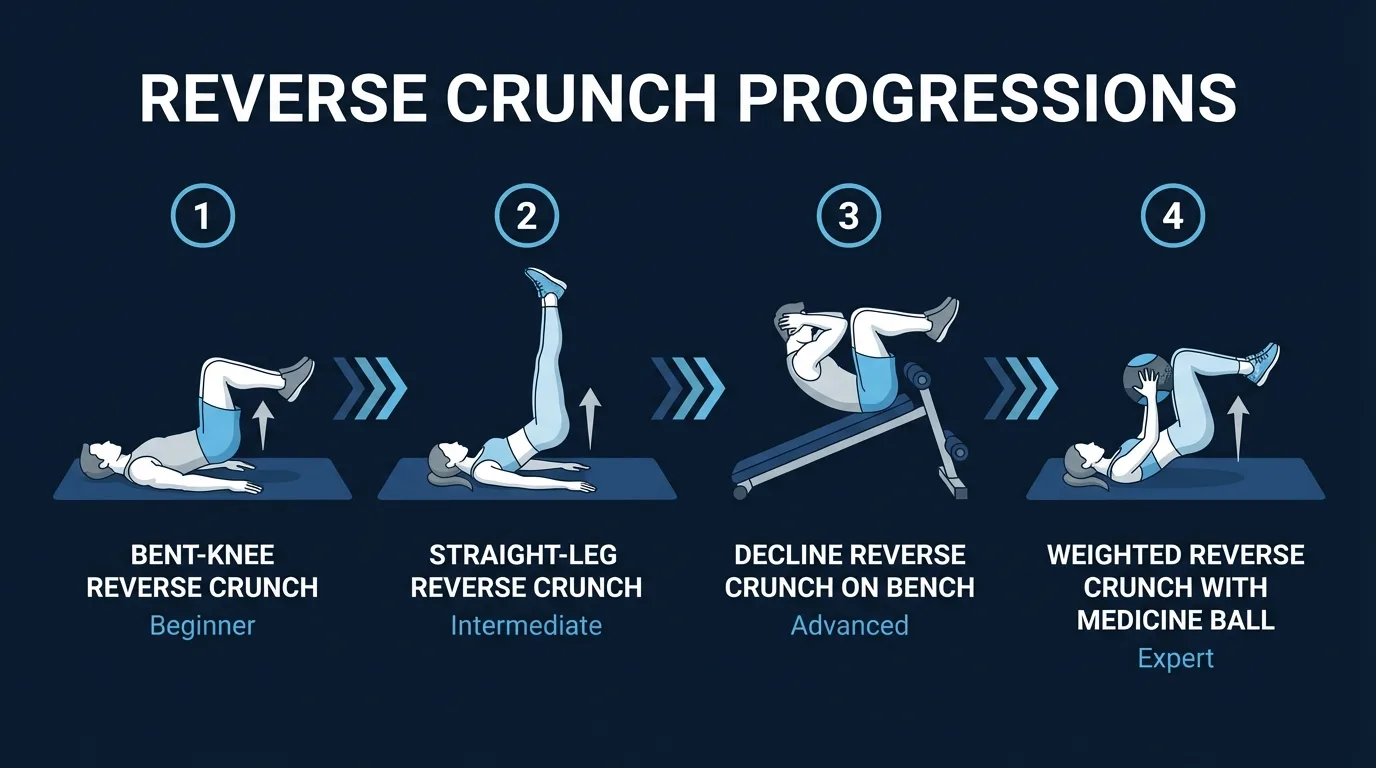 REVERSE CRUNCH PROGRESSIONS

1

BENT-KNEE REVERSE CRUNCH
Beginner

2

STRAIGHT-LEG REVERSE CRUNCH
Intermediate

3

DECLINE REVERSE CRUNCH ON BENCH
Advanced

4

WEIGHTED REVERSE CRUNCH WITH MEDICINE BALL
Expert